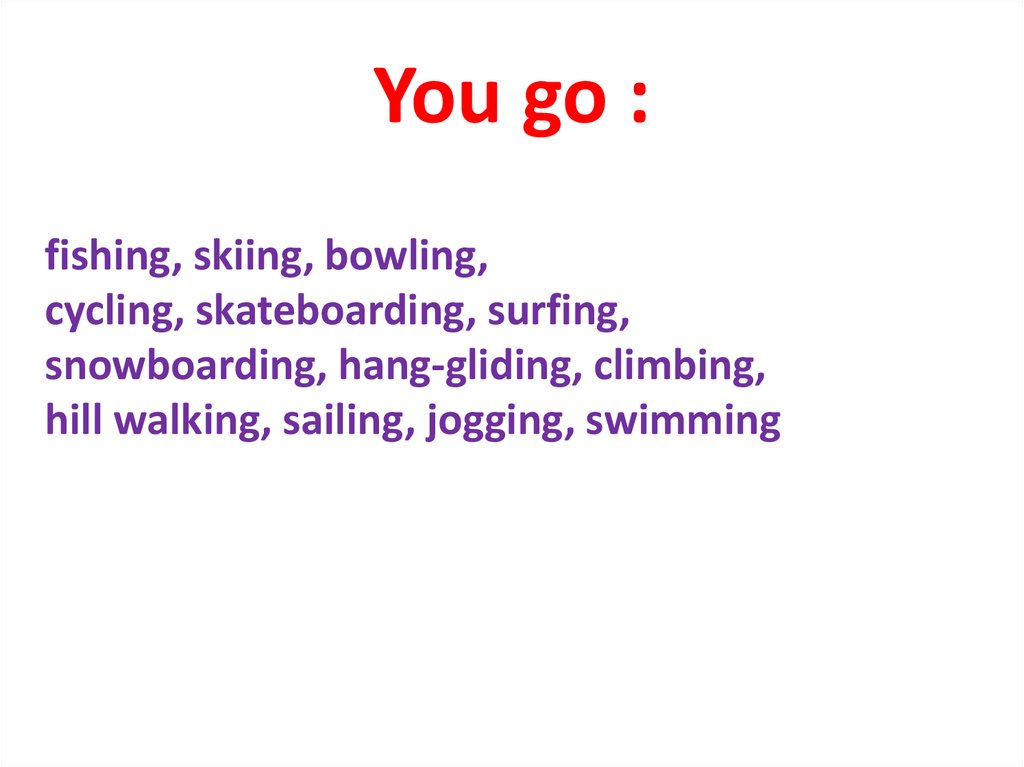 You go :

fishing, skiing, bowling,
cycling, skateboarding, surfing,
snowboarding, hang-gliding, climbing,
hill walking, sailing, jogging, swimming